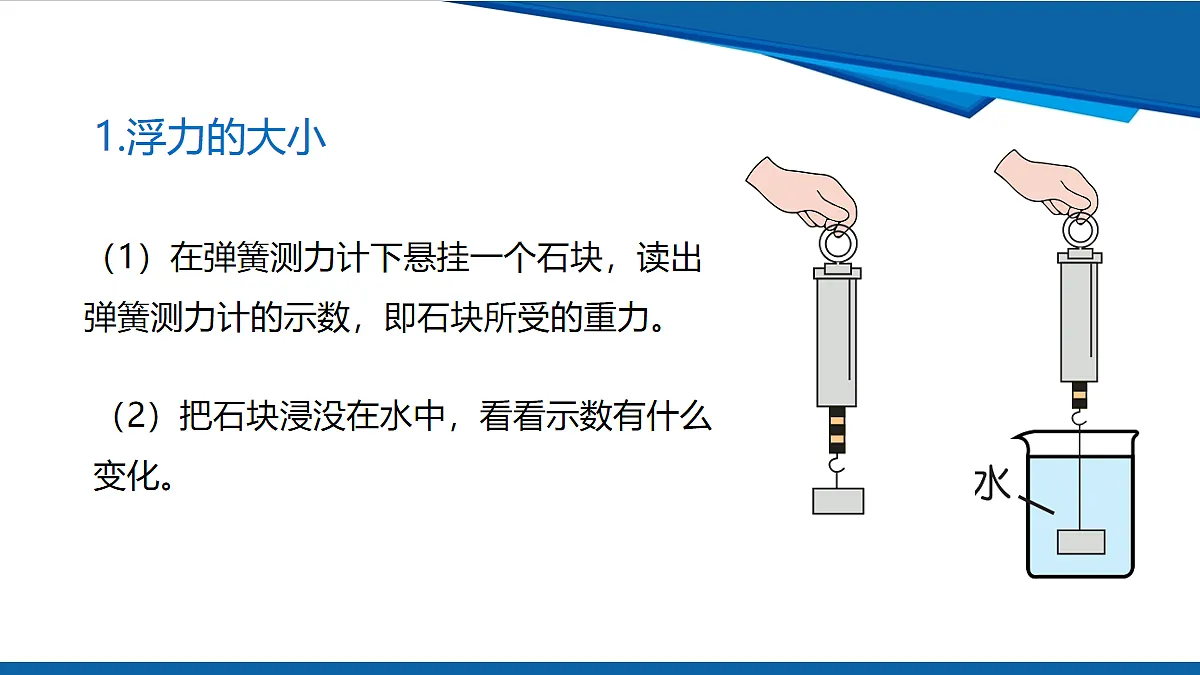 1.浮力的大小

（1）在弹簧测力计下悬挂一个石块，读出弹簧测力计的示数，即石块所受的重力。

（2）把石块浸没在水中，看看示数有什么变化。

水